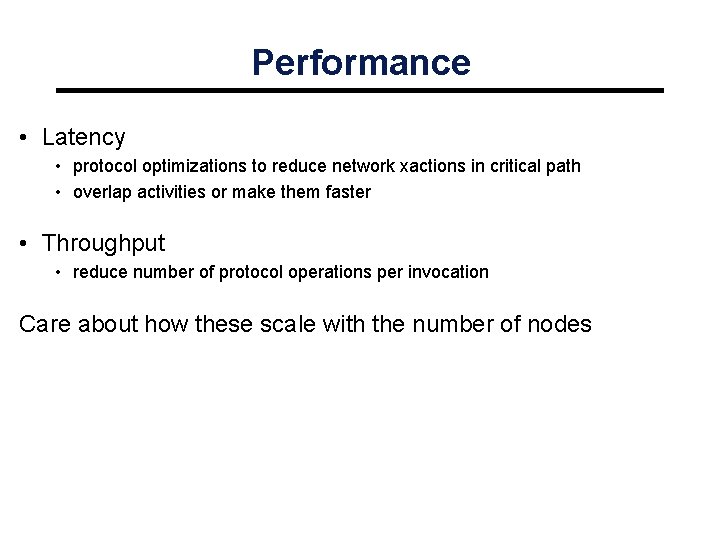 Performance

• Latency
  • protocol optimizations to reduce network xactions in critical path
  • overlap activities or make them faster

• Throughput
  • reduce number of protocol operations per invocation

Care about how these scale with the number of nodes